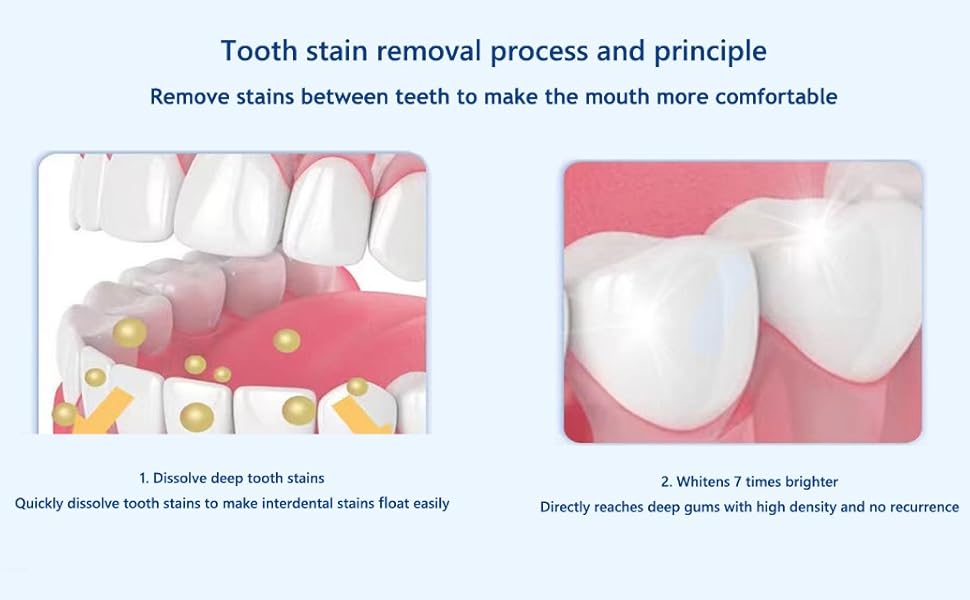 Tooth stain removal process and principle

Remove stains between teeth to make the mouth more comfortable

1. Dissolve deep tooth stains

Quickly dissolve tooth stains to make interdental stains float easily

2. Whitens 7 times brighter

Directly reaches deep gums with high density and no recurrence